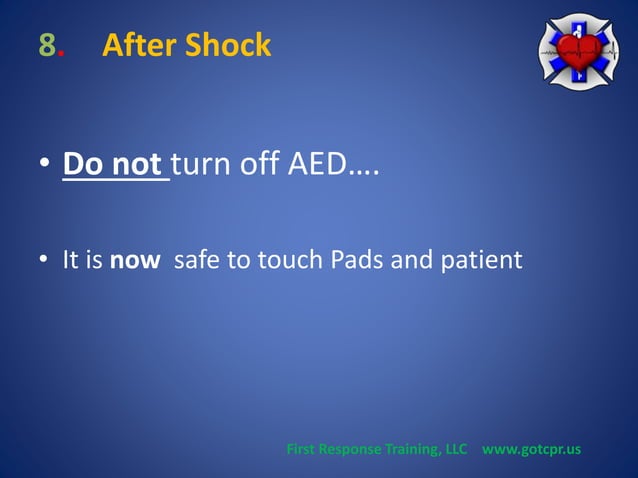 8. After Shock

• Do not turn off AED….

• It is now safe to touch Pads and patient

First Response Training, LLC www.gotcpr.us